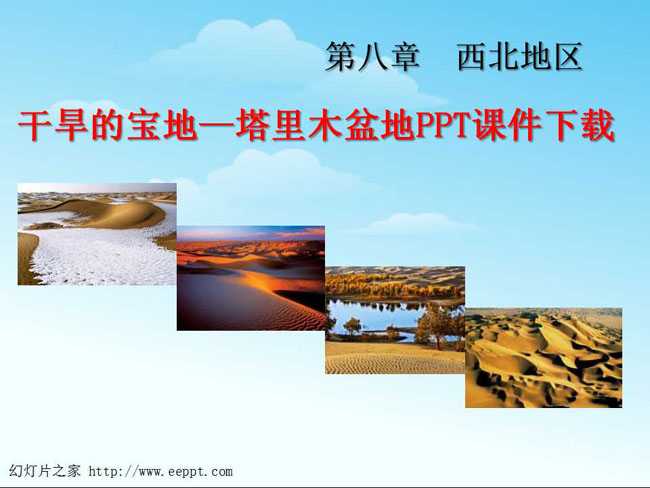 第八章　西北地区

干旱的宝地—塔里木盆地PPT课件下载

幻灯片之家 http://www.eeppt.com